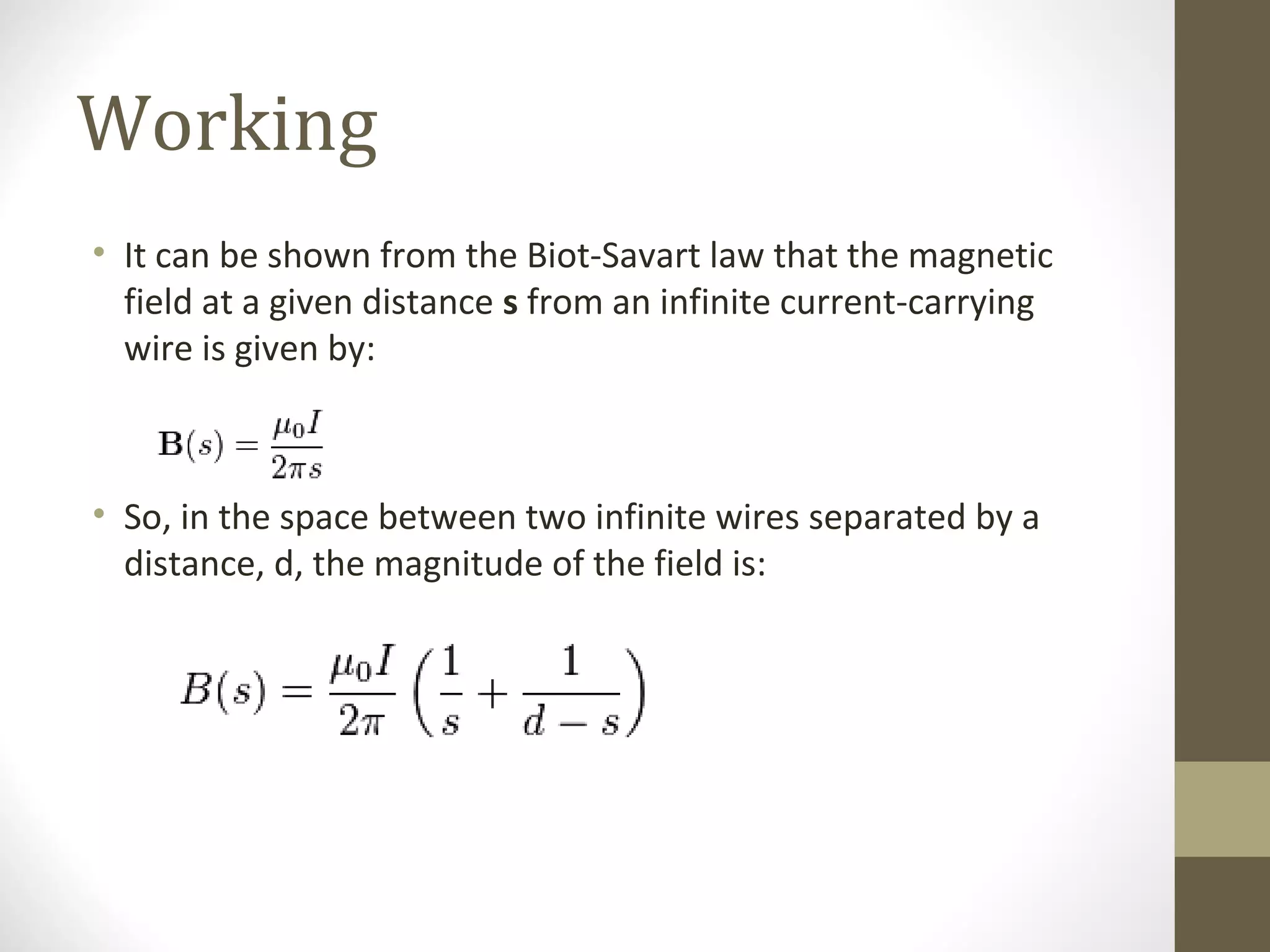 Working

• It can be shown from the Biot-Savart law that the magnetic field at a given distance **s** from an infinite current-carrying wire is given by:

$\mathbf{B}(s) = \frac{\mu_0 I}{2\pi s}$

• So, in the space between two infinite wires separated by a distance, d, the magnitude of the field is:

$B(s) = \frac{\mu_0 I}{2\pi}\left(\frac{1}{s} + \frac{1}{d-s}\right)$